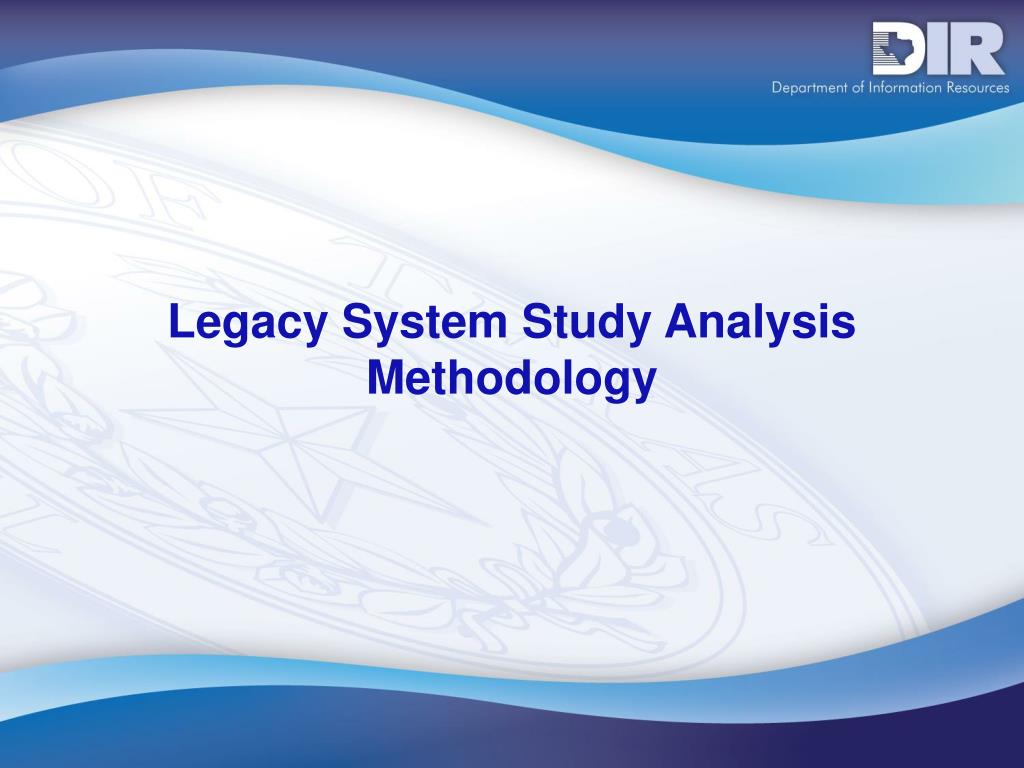 DIR
Department of Information Resources

Legacy System Study Analysis Methodology